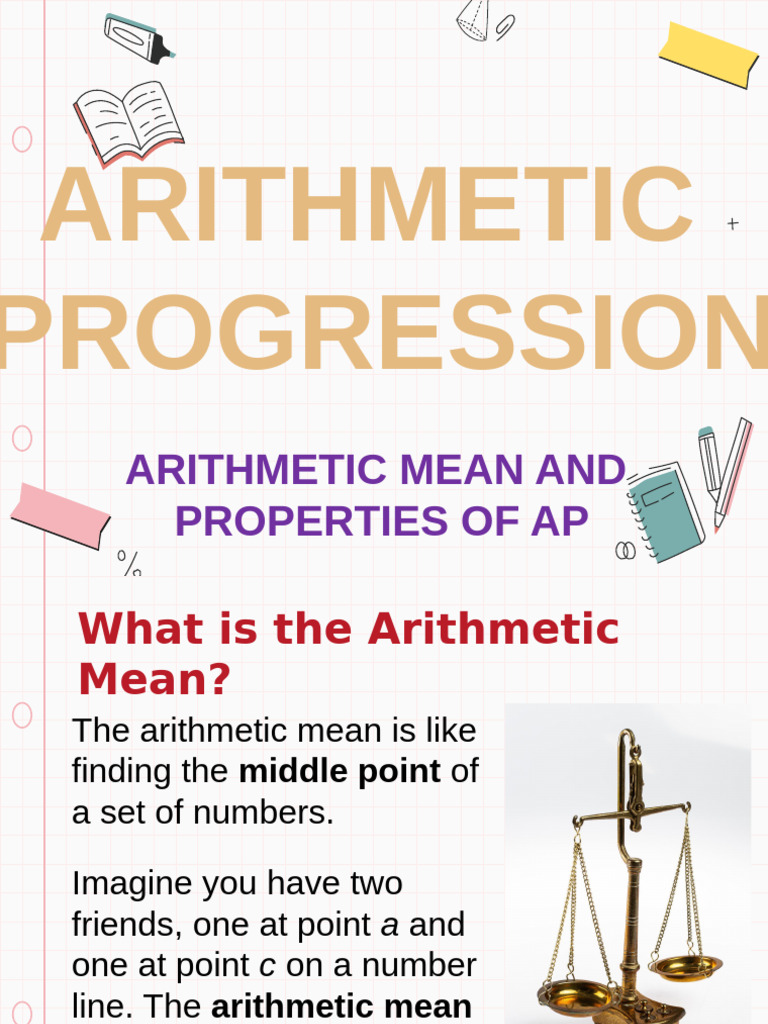 ARITHMETIC PROGRESSION

ARITHMETIC MEAN AND PROPERTIES OF AP

What is the Arithmetic Mean?

The arithmetic mean is like finding the middle point of a set of numbers.

Imagine you have two friends, one at point a and one at point c on a number line. The arithmetic mean